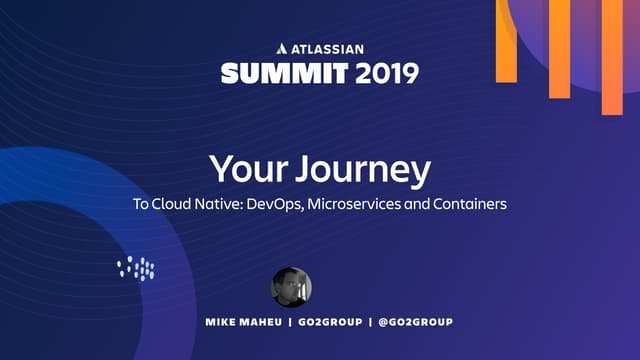 ATLASSIAN
SUMMIT 2019

Your Journey

To Cloud Native: DevOps, Microservices and Containers

MIKE MAHEU | GO2GROUP | @GO2GROUP